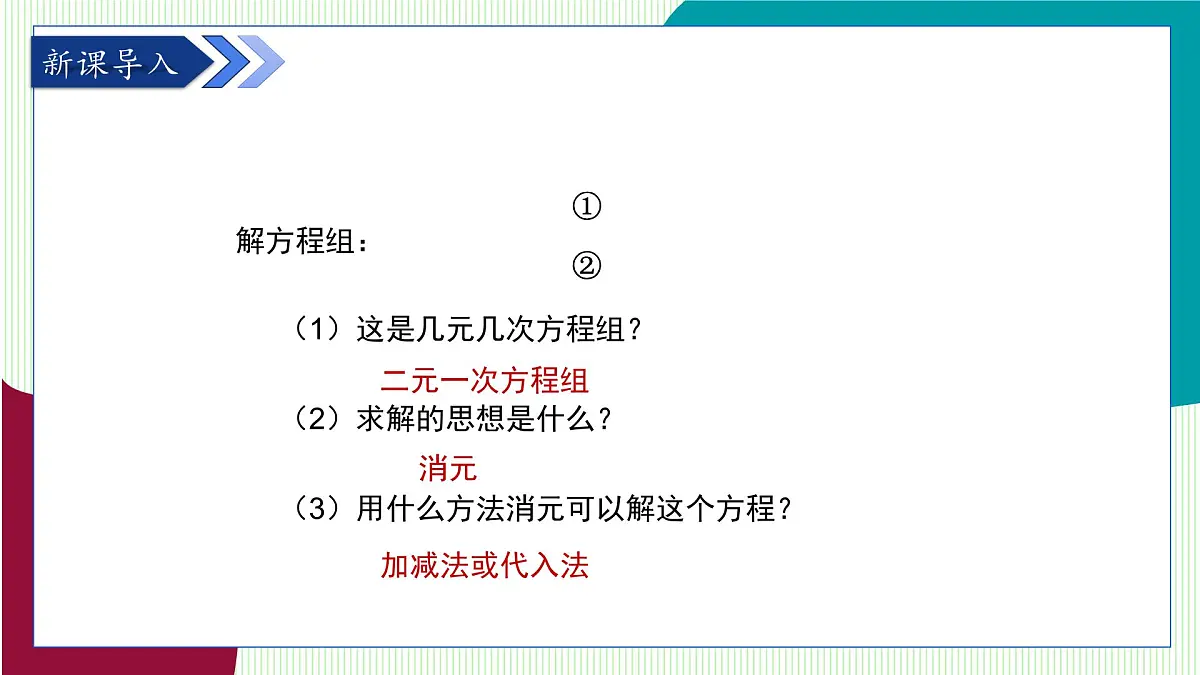 新课导入

解方程组：
①
②

（1）这是几元几次方程组？

二元一次方程组

（2）求解的思想是什么？

消元

（3）用什么方法消元可以解这个方程？

加减法或代入法